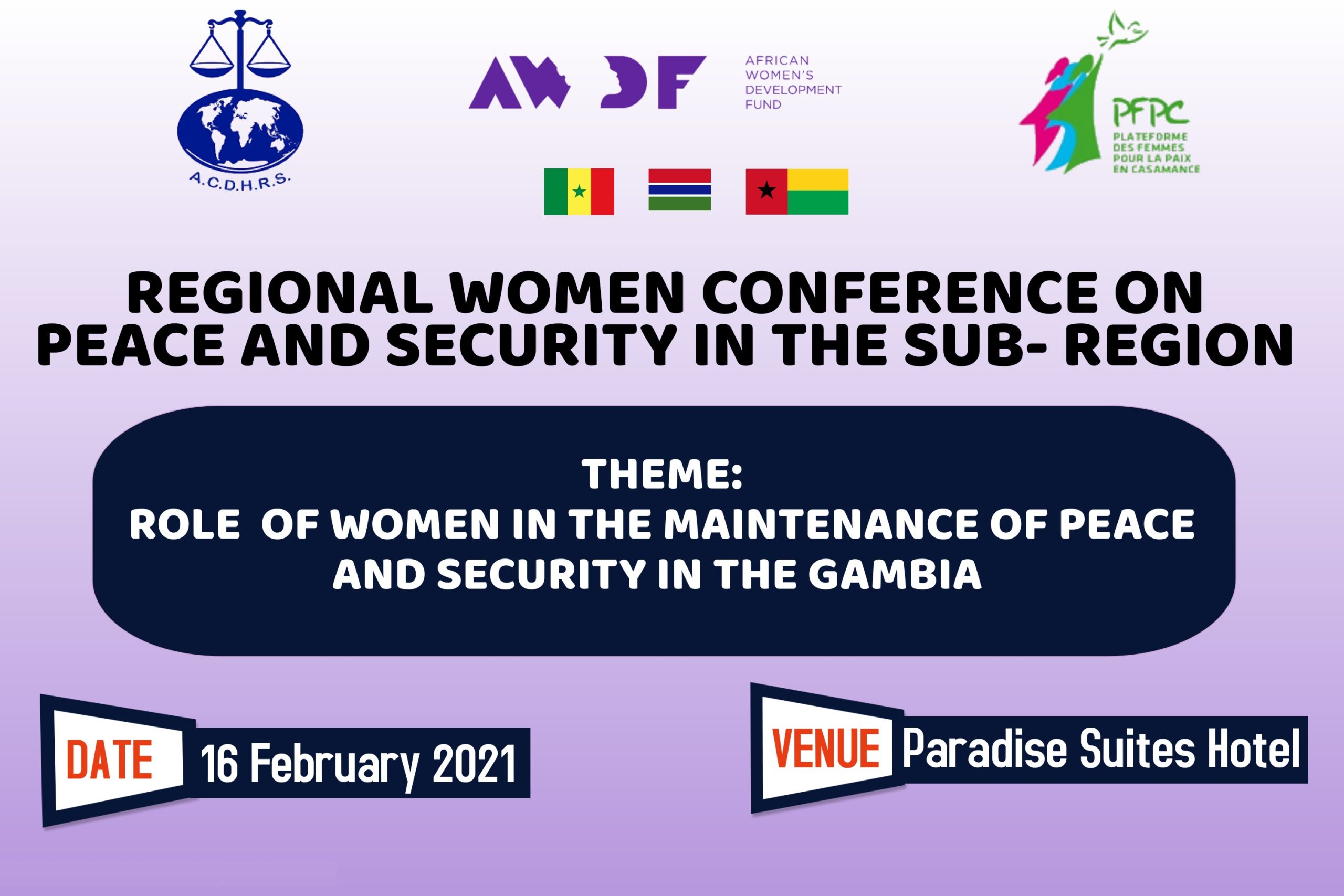 A.C.D.H.R.S.

AWDF AFRICAN WOMEN'S DEVELOPMENT FUND

PFPC PLATEFORME DES FEMMES POUR LA PAIX EN CASAMANCE

REGIONAL WOMEN CONFERENCE ON PEACE AND SECURITY IN THE SUB- REGION

THEME:
ROLE OF WOMEN IN THE MAINTENANCE OF PEACE AND SECURITY IN THE GAMBIA

DATE 16 February 2021

VENUE Paradise Suites Hotel